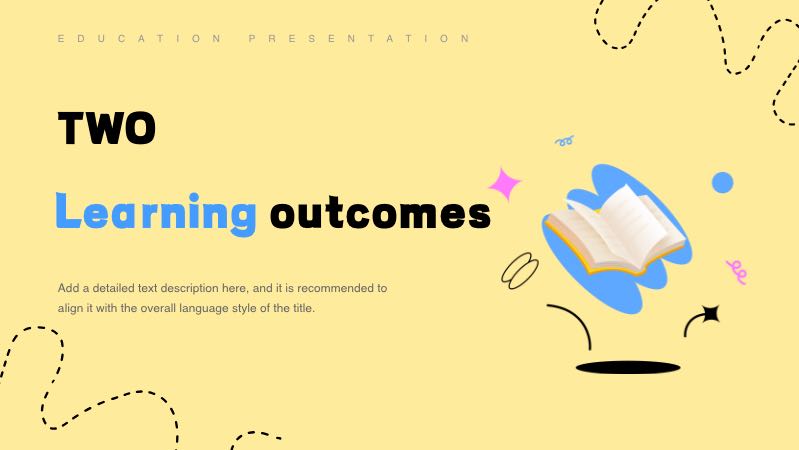 EDUCATION PRESENTATION

TWO

Learning outcomes

Add a detailed text description here, and it is recommended to align it with the overall language style of the title.